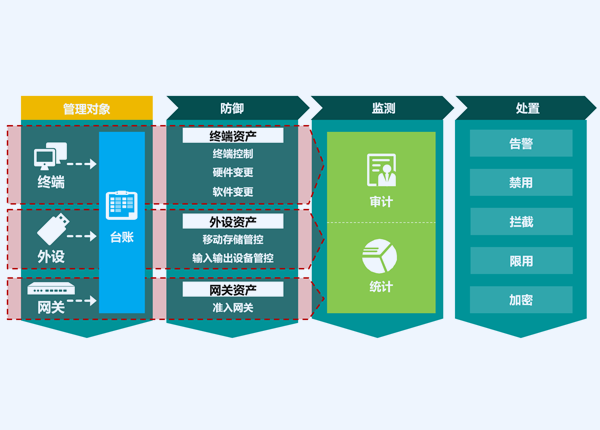 管理对象

终端

外设

网关

台账

防御

终端资产
终端控制
硬件变更
软件变更

外设资产
移动存储管控
输入输出设备管控

网关资产
准入网关

监测

审计

统计

处置

告警

禁用

拦截

限用

加密